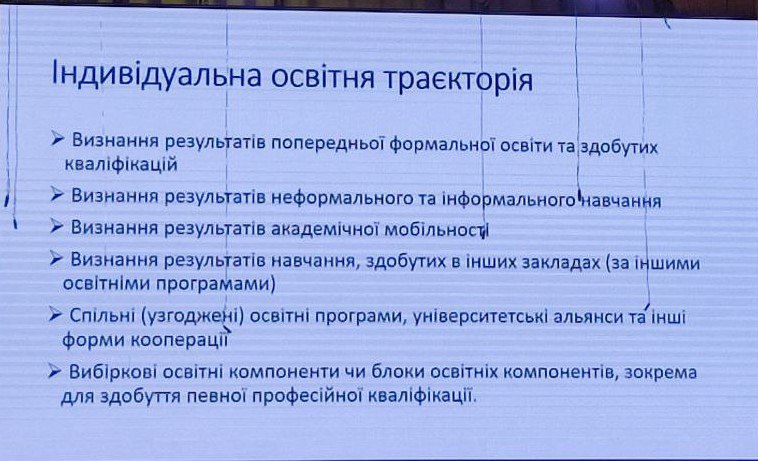 Індивідуальна освітня траєкторія

➢ Визнання результатів попередньої формальної освіти та здобутих кваліфікацій

➢ Визнання результатів неформального та інформального навчання

➢ Визнання результатів академічної мобільності

➢ Визнання результатів навчання, здобутих в інших закладах (за іншими освітніми програмами)

➢ Спільні (узгоджені) освітні програми, університетські альянси та інші форми кооперації

➢ Вибіркові освітні компоненти чи блоки освітніх компонентів, зокрема для здобуття певної професійної кваліфікації.